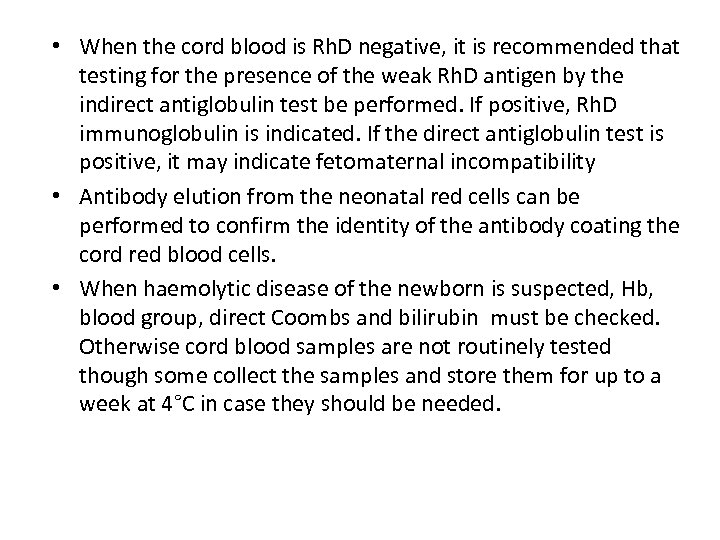 • When the cord blood is RhD negative, it is recommended that testing for the presence of the weak RhD antigen by the indirect antiglobulin test be performed. If positive, RhD immunoglobulin is indicated. If the direct antiglobulin test is positive, it may indicate fetomaternal incompatibility

• Antibody elution from the neonatal red cells can be performed to confirm the identity of the antibody coating the cord red blood cells.

• When haemolytic disease of the newborn is suspected, Hb, blood group, direct Coombs and bilirubin must be checked. Otherwise cord blood samples are not routinely tested though some collect the samples and store them for up to a week at 4°C in case they should be needed.